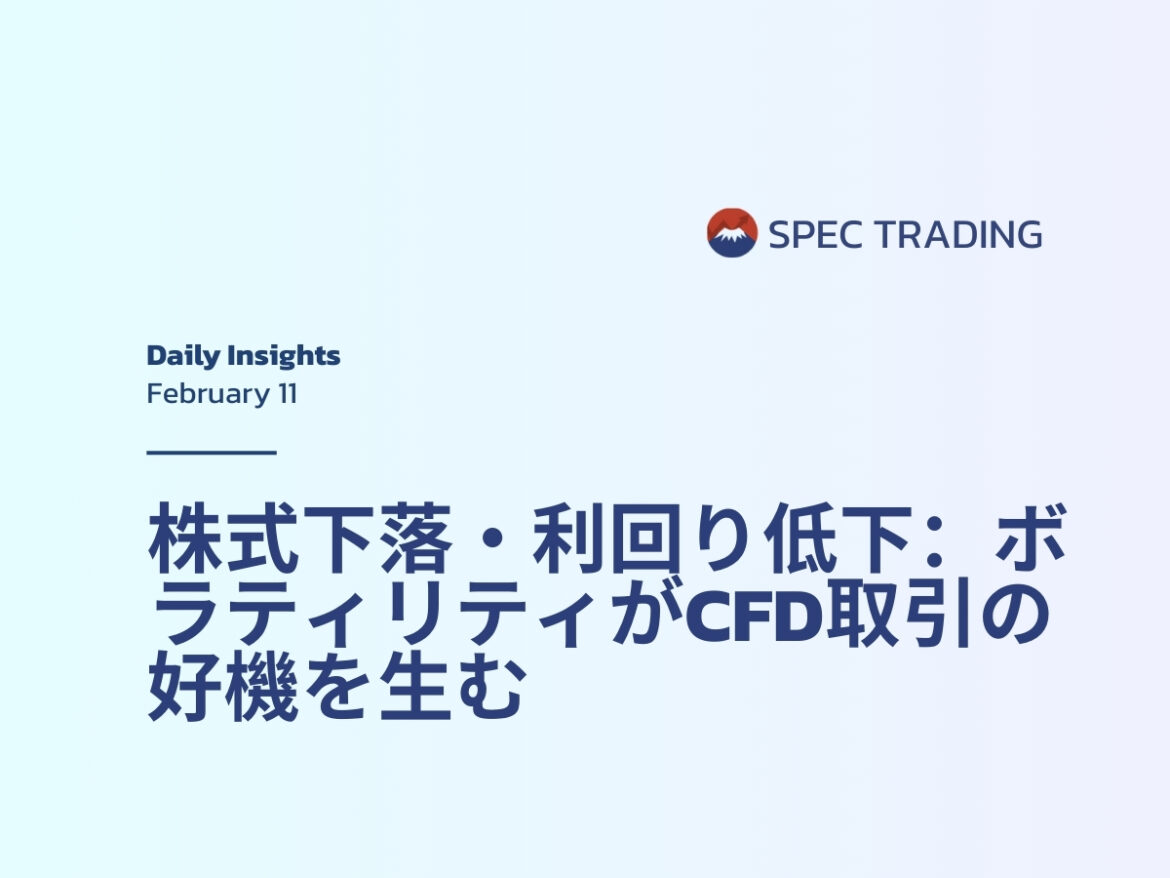 SPEC TRADING

Daily Insights
February 11

株式下落・利回り低下：ボラティリティがCFD取引の好機を生む